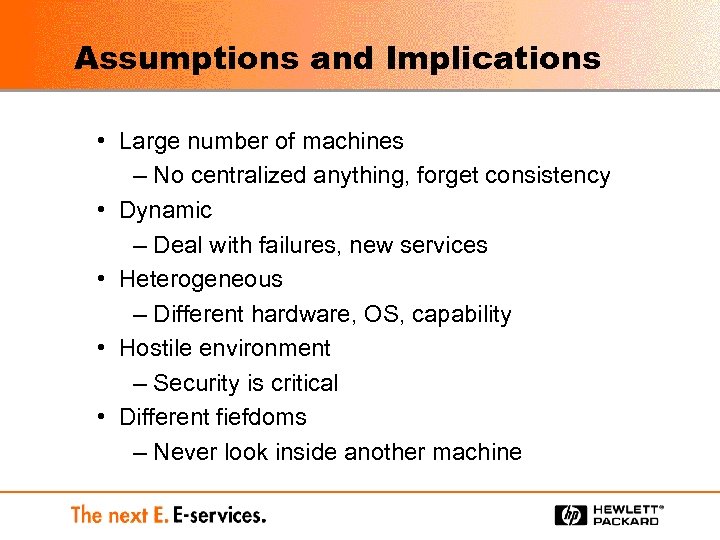 Assumptions and Implications

• Large number of machines
– No centralized anything, forget consistency
• Dynamic
– Deal with failures, new services
• Heterogeneous
– Different hardware, OS, capability
• Hostile environment
– Security is critical
• Different fiefdoms
– Never look inside another machine

The next E. E-services.

hp HEWLETT® PACKARD